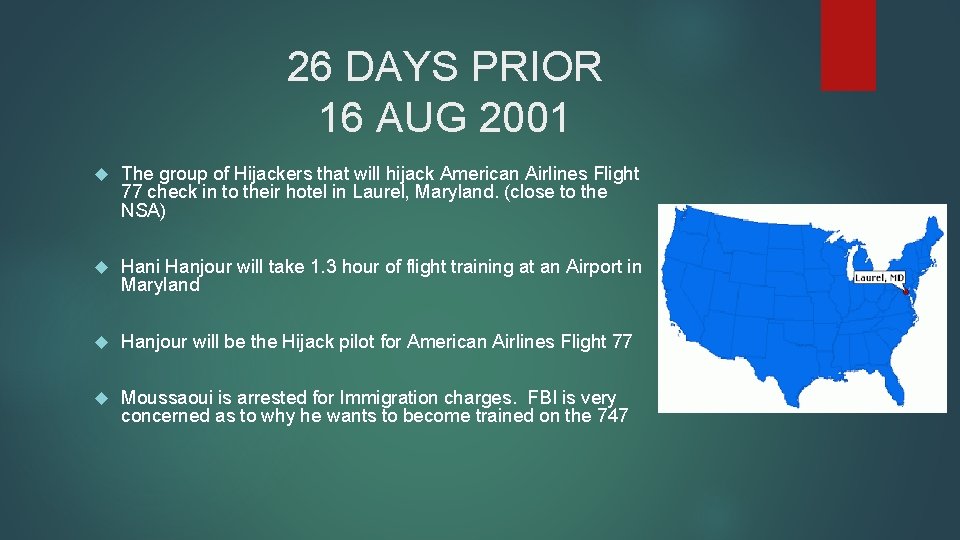 26 DAYS PRIOR
16 AUG 2001

The group of Hijackers that will hijack American Airlines Flight 77 check in to their hotel in Laurel, Maryland. (close to the NSA)

Hani Hanjour will take 1.3 hour of flight training at an Airport in Maryland

Hanjour will be the Hijack pilot for American Airlines Flight 77

Moussaoui is arrested for Immigration charges. FBI is very concerned as to why he wants to become trained on the 747

Laurel, MD